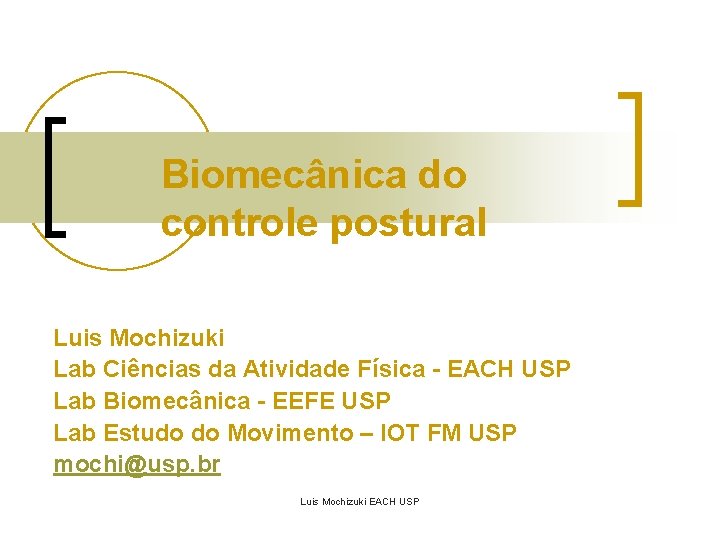 Biomecânica do controle postural

Luis Mochizuki
Lab Ciências da Atividade Física - EACH USP
Lab Biomecânica - EEFE USP
Lab Estudo do Movimento – IOT FM USP
mochi@usp.br

Luis Mochizuki EACH USP